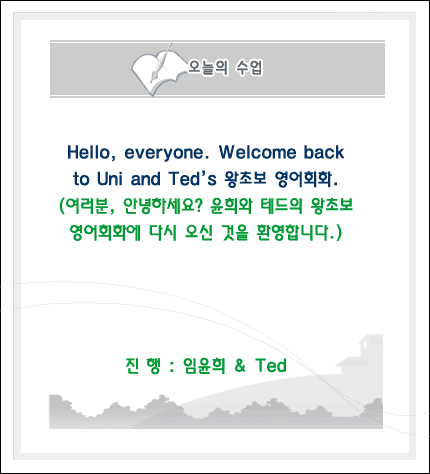 오늘의 수업

Hello, everyone. Welcome back to Uni and Ted's 왕초보 영어회화.
(여러분, 안녕하세요? 윤희와 테드의 왕초보 영어회화에 다시 오신 것을 환영합니다.)

진 행 : 임윤희 & Ted